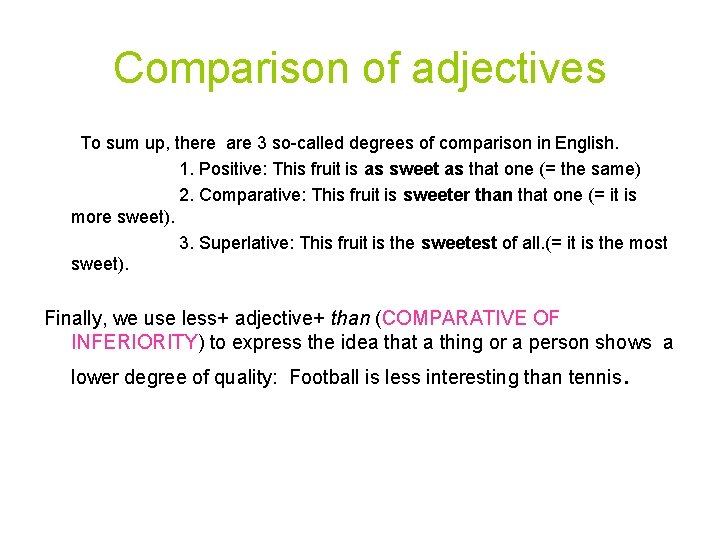 Comparison of adjectives

To sum up, there are 3 so-called degrees of comparison in English.

1. Positive: This fruit is as sweet as that one (= the same)

2. Comparative: This fruit is sweeter than that one (= it is more sweet).

3. Superlative: This fruit is the sweetest of all.(= it is the most sweet).

Finally, we use less+ adjective+ than (COMPARATIVE OF INFERIORITY) to express the idea that a thing or a person shows a lower degree of quality: Football is less interesting than tennis.